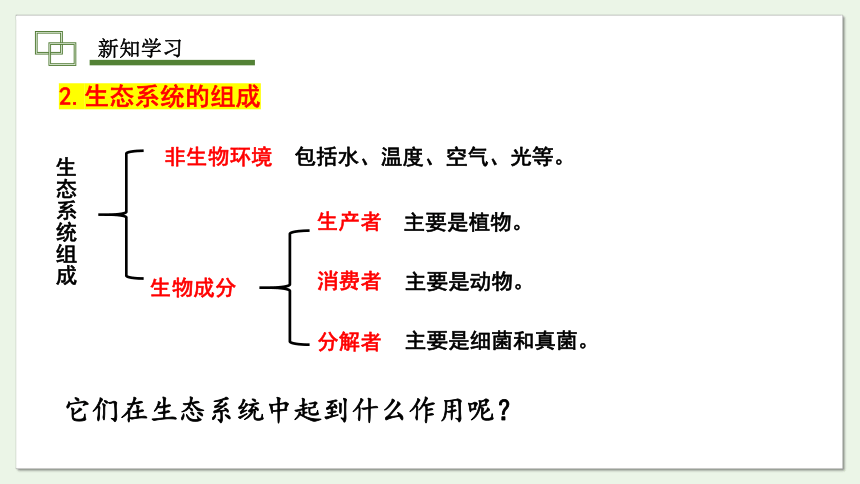 新知学习

2. 生态系统的组成

生态系统组成

非生物环境 包括水、温度、空气、光等。

生物成分

生产者 主要是植物。

消费者 主要是动物。

分解者 主要是细菌和真菌。

它们在生态系统中起到什么作用呢？